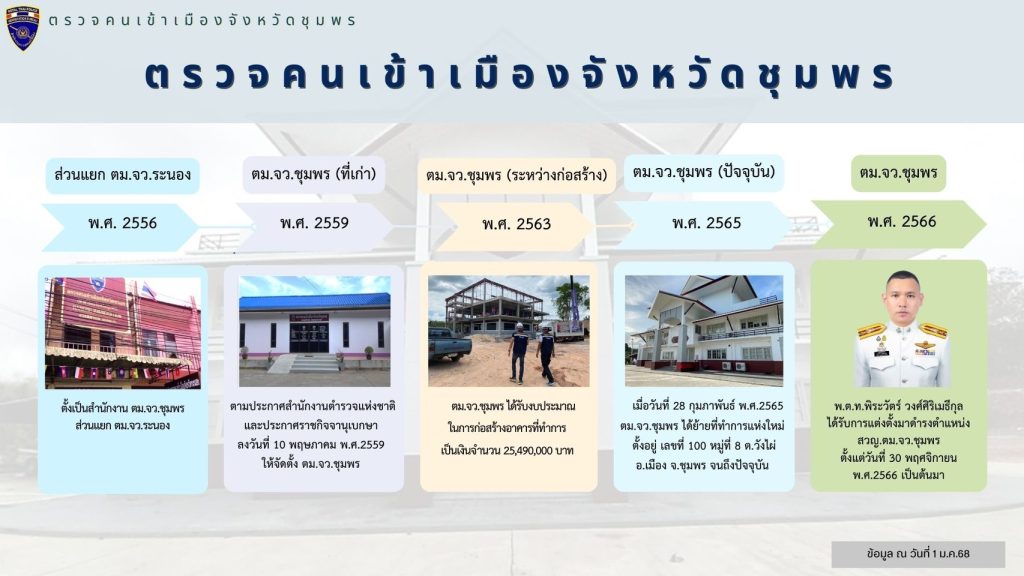 ตรวจคนเข้าเมืองจังหวัดชุมพร

ตรวจคนเข้าเมืองจังหวัดชุมพร

ส่วนแยก ตม.จว.ระนอง

พ.ศ. 2556

ตั้งเป็นสำนักงาน ตม.จว.ชุมพร ส่วนแยก ตม.จว.ระนอง

ตม.จว.ชุมพร (ที่เก่า)

พ.ศ. 2559

ตามประกาศสำนักงานตำรวจแห่งชาติ และประกาศราชกิจจานุเบกษา ลงวันที่ 10 พฤษภาคม พ.ศ.2559 ให้จัดตั้ง ตม.จว.ชุมพร

ตม.จว.ชุมพร (ระหว่างก่อสร้าง)

พ.ศ. 2563

ตม.จว.ชุมพร ได้รับงบประมาณ ในการก่อสร้างอาคารที่ทำการ เป็นเงินจำนวน 25,490,000 บาท

ตม.จว.ชุมพร (ปัจจุบัน)

พ.ศ. 2565

เมื่อวันที่ 28 กุมภาพันธ์ พ.ศ.2565 ตม.จว.ชุมพร ได้ย้ายที่ทำการแห่งใหม่ ตั้งอยู่ เลขที่ 100 หมู่ที่ 8 ต.วังไผ่ อ.เมือง จ.ชุมพร จนถึงปัจจุบัน

ตม.จว.ชุมพร

พ.ศ. 2566

พ.ต.ท.พิระวัตร์ วงศ์ศิริเมธีกุล ได้รับการแต่งตั้งมาดำรงตำแหน่ง สวญ.ตม.จว.ชุมพร ตั้งแต่วันที่ 30 พฤศจิกายน พ.ศ.2566 เป็นต้นมา

ข้อมูล ณ วันที่ 1 ม.ค.68